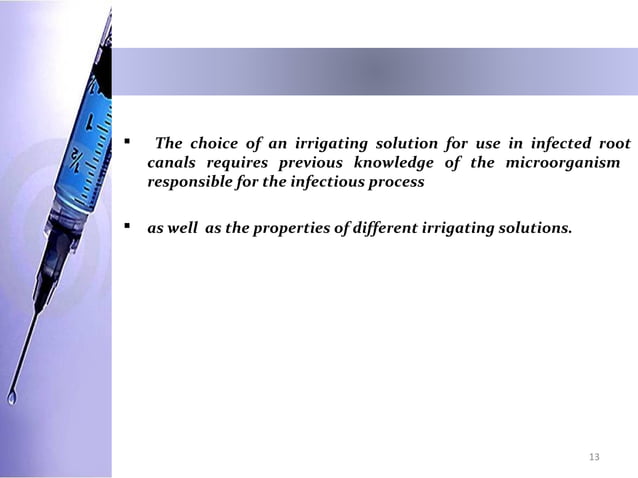 ▪ The choice of an irrigating solution for use in infected root canals requires previous knowledge of the microorganism responsible for the infectious process

▪ as well as the properties of different irrigating solutions.

13